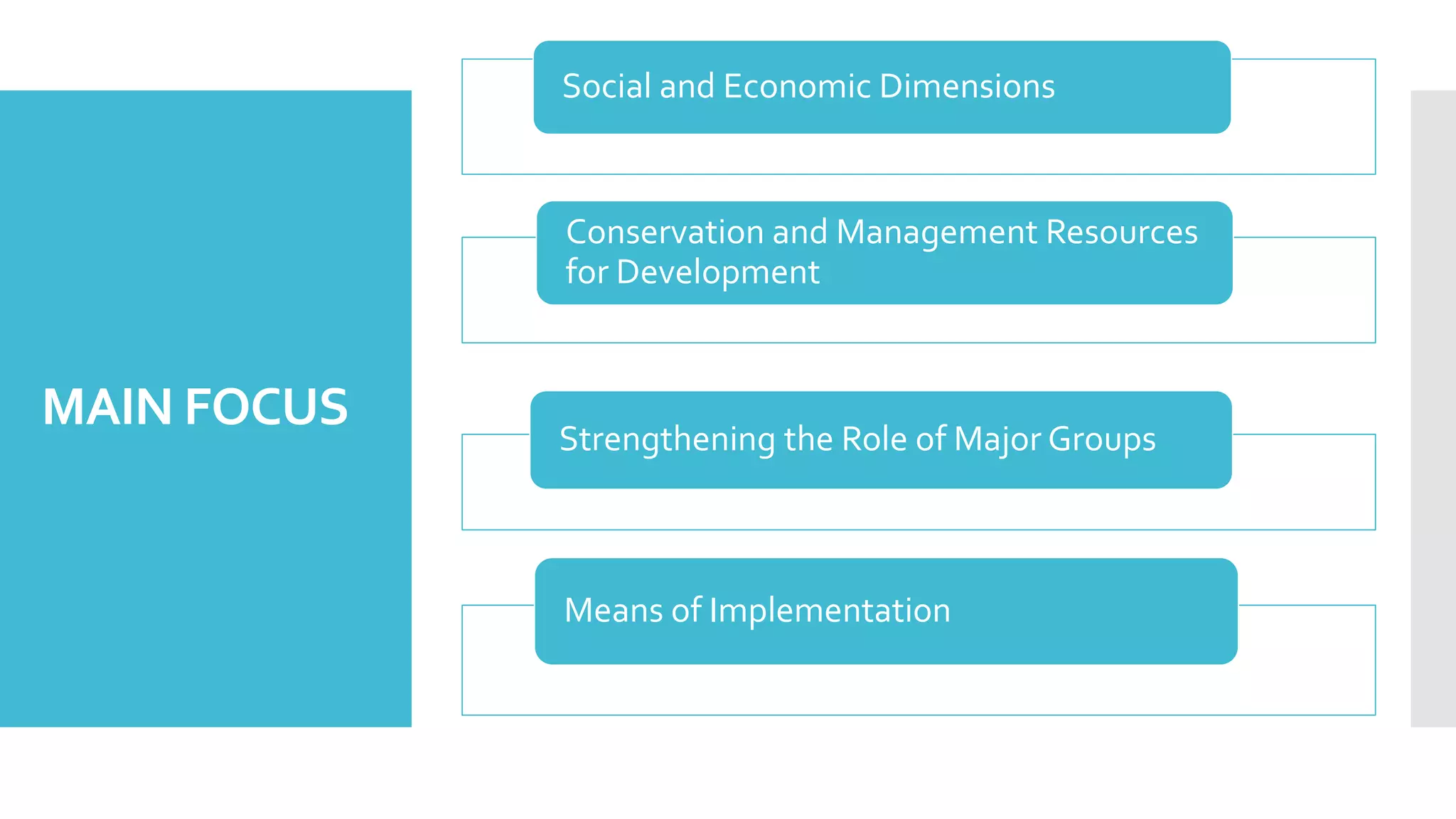 MAIN FOCUS

Social and Economic Dimensions

Conservation and Management Resources for Development

Strengthening the Role of Major Groups

Means of Implementation